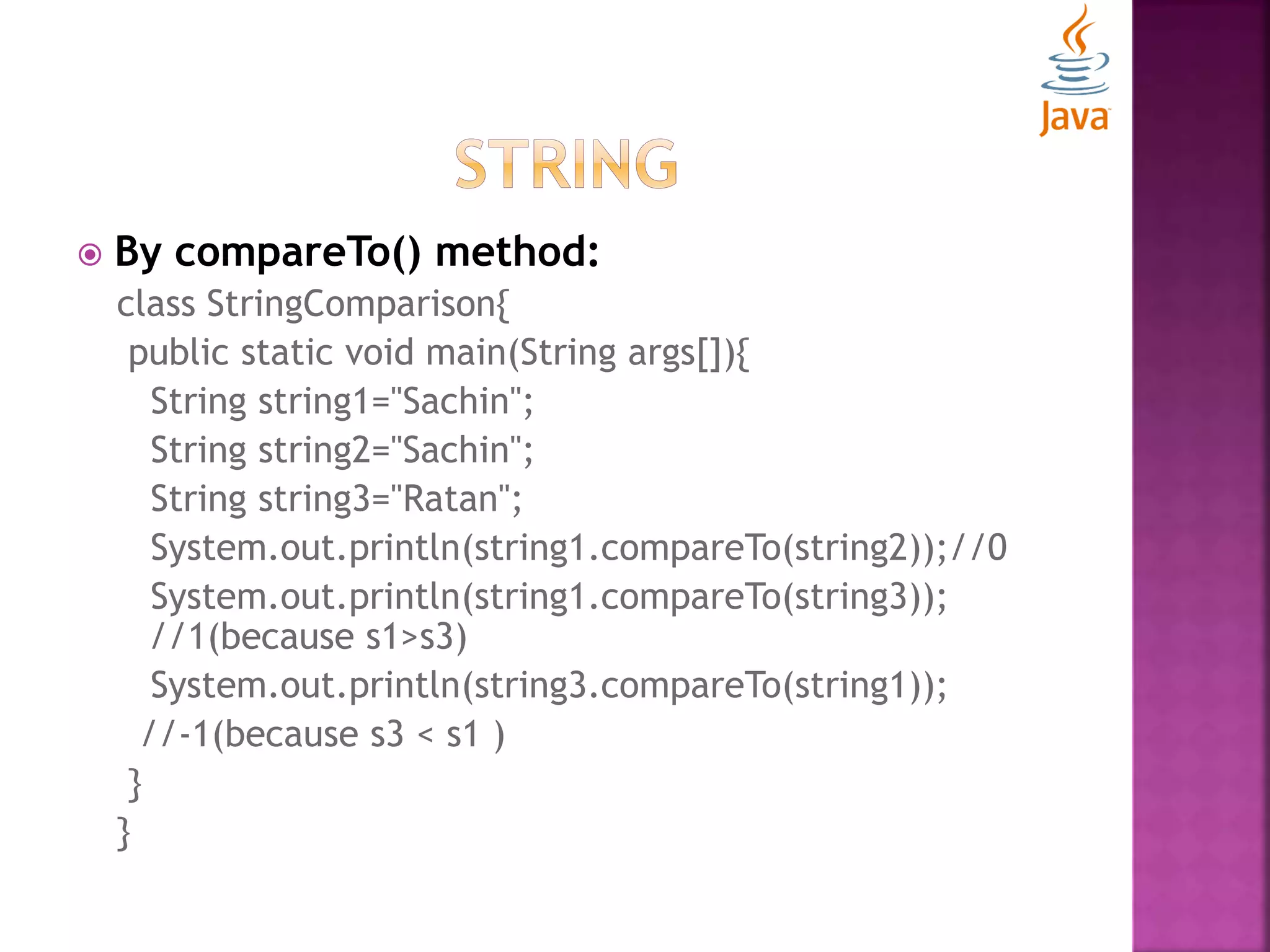 Java

STRING

By compareTo() method:

class StringComparison{
public static void main(String args[]){
String string1="Sachin";
String string2="Sachin";
String string3="Ratan";
System.out.println(string1.compareTo(string2));//0
System.out.println(string1.compareTo(string3));
//1(because s1>s3)
System.out.println(string3.compareTo(string1));
//-1(because s3 < s1 )
}
}